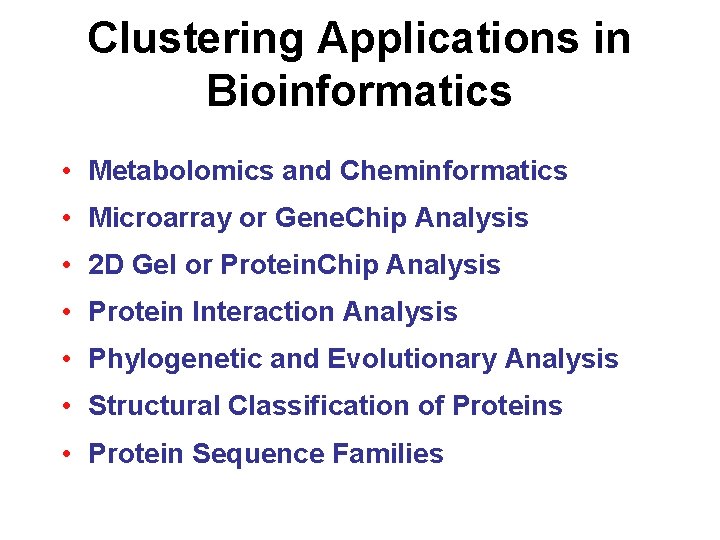 Clustering Applications in Bioinformatics

• Metabolomics and Cheminformatics
• Microarray or GeneChip Analysis
• 2D Gel or ProteinChip Analysis
• Protein Interaction Analysis
• Phylogenetic and Evolutionary Analysis
• Structural Classification of Proteins
• Protein Sequence Families